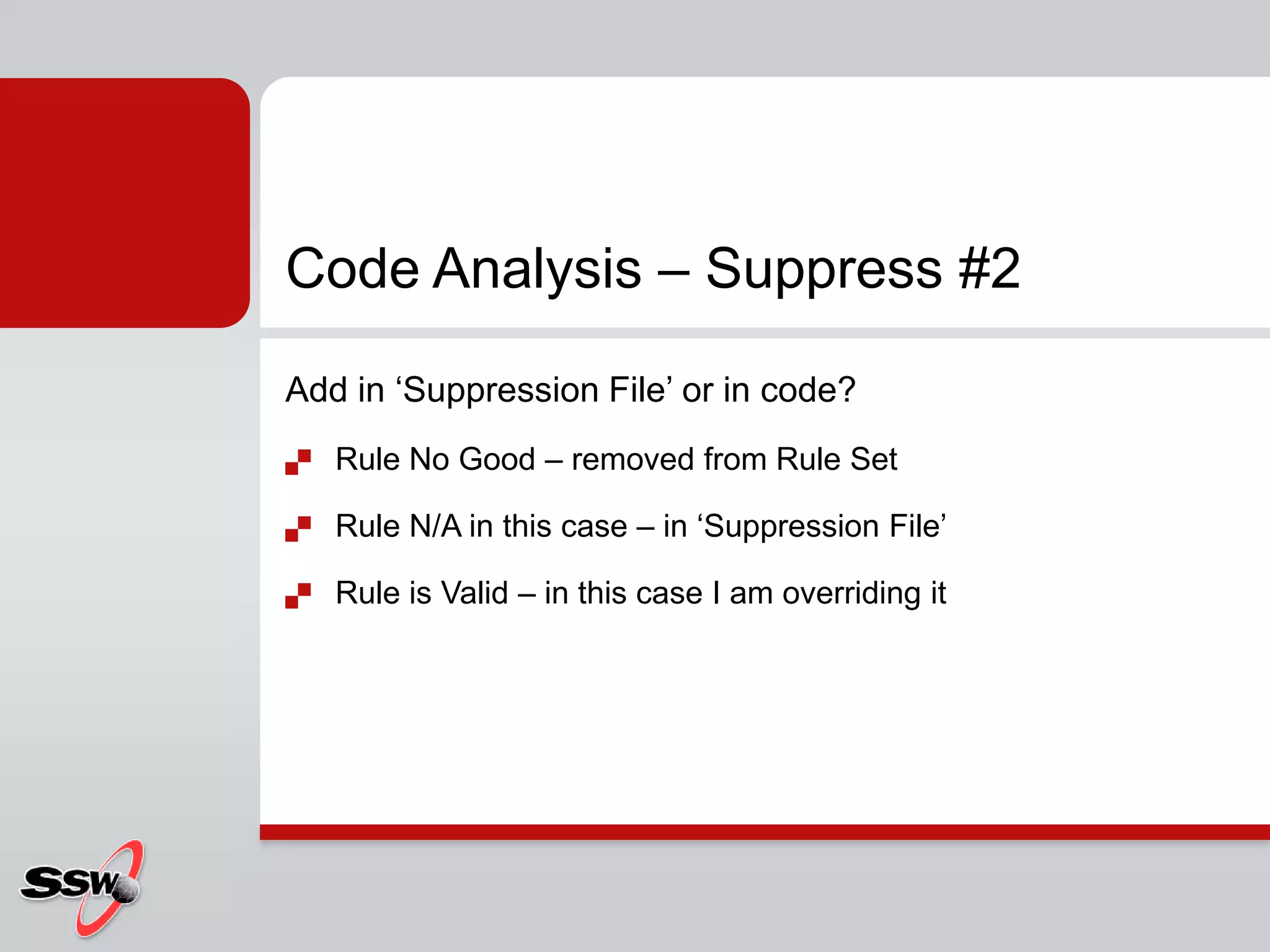 Code Analysis – Suppress #2

Add in ‘Suppression File’ or in code?

Rule No Good – removed from Rule Set

Rule N/A in this case – in ‘Suppression File’

Rule is Valid – in this case I am overriding it

SSW